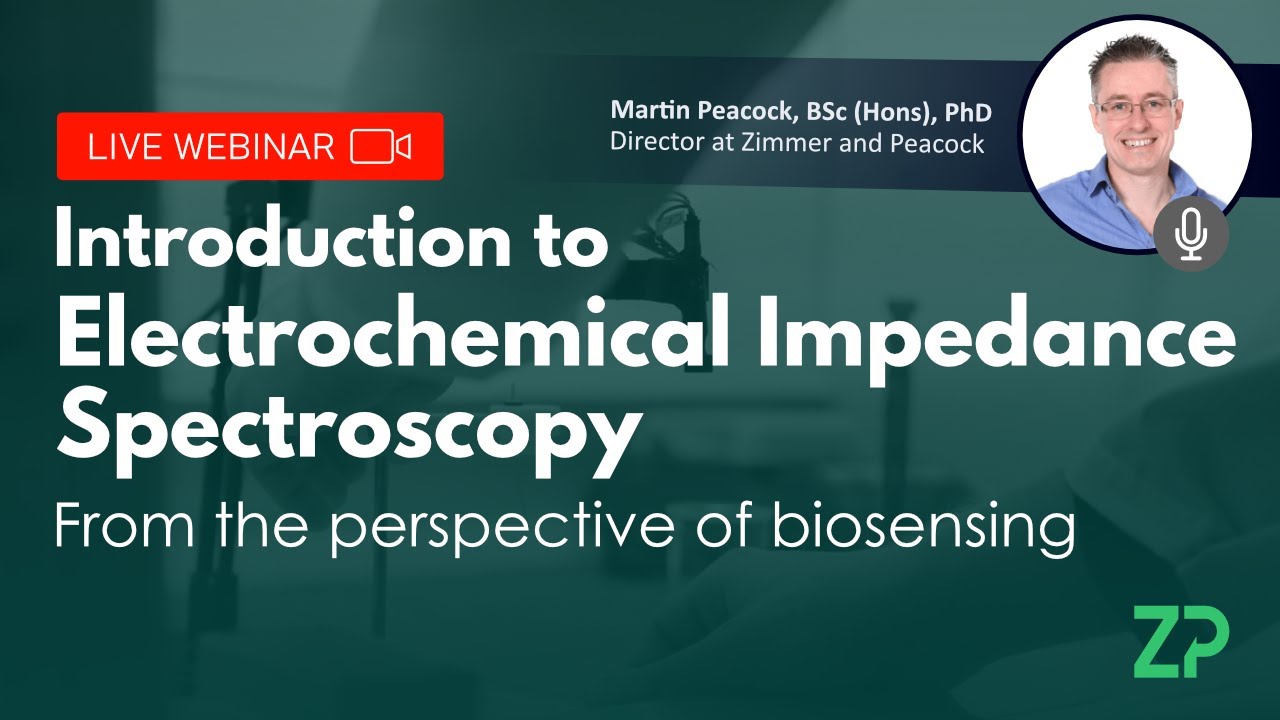 LIVE WEBINAR

Martin Peacock, BSc (Hons), PhD
Director at Zimmer and Peacock

Introduction to Electrochemical Impedance Spectroscopy

From the perspective of biosensing

ZP